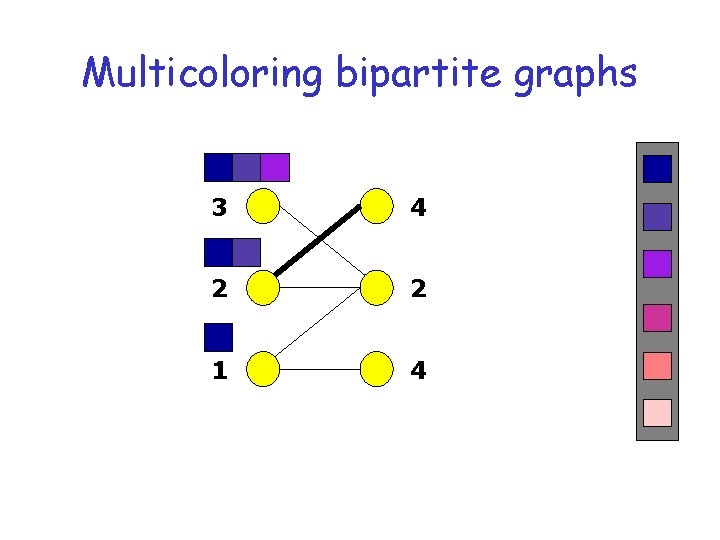 Multicoloring bipartite graphs

3
2
1
4
2
4